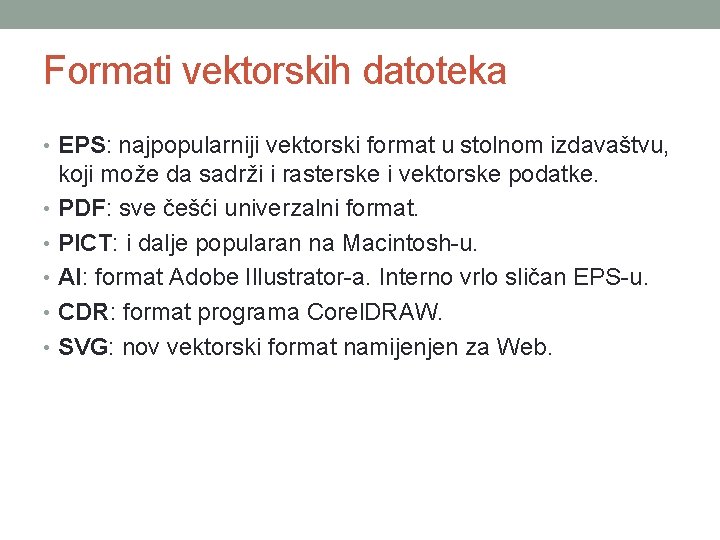 Formati vektorskih datoteka

• EPS: najpopularniji vektorski format u stolnom izdavaštvu, koji može da sadrži i rasterske i vektorske podatke.
• PDF: sve češći univerzalni format.
• PICT: i dalje popularan na Macintosh-u.
• AI: format Adobe Illustrator-a. Interno vrlo sličan EPS-u.
• CDR: format programa CorelDRAW.
• SVG: nov vektorski format namijenjen za Web.